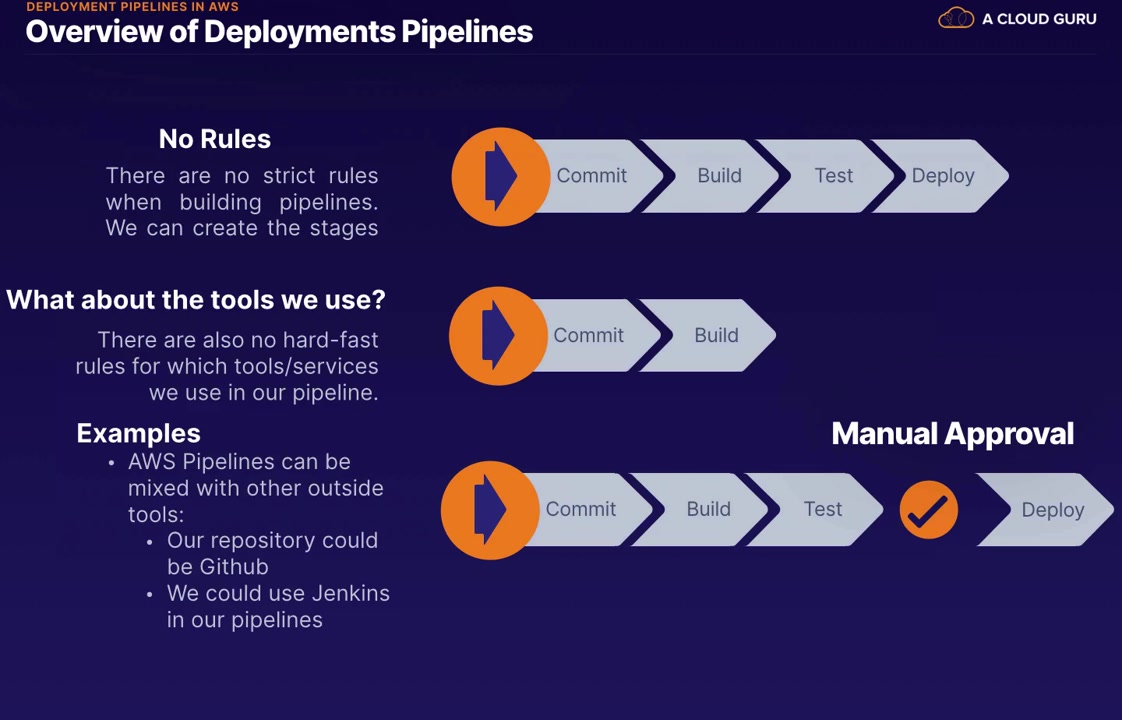 DEPLOYMENT PIPELINES IN AWS
Overview of Deployments Pipelines

A CLOUD GURU

No Rules
There are no strict rules when building pipelines. We can create the stages

Commit
Build
Test
Deploy

What about the tools we use?
There are also no hard-fast rules for which tools/services we use in our pipeline.

Commit
Build

Examples
• AWS Pipelines can be mixed with other outside tools:
• Our repository could be Github
• We could use Jenkins in our pipelines

Manual Approval

Commit
Build
Test
Deploy